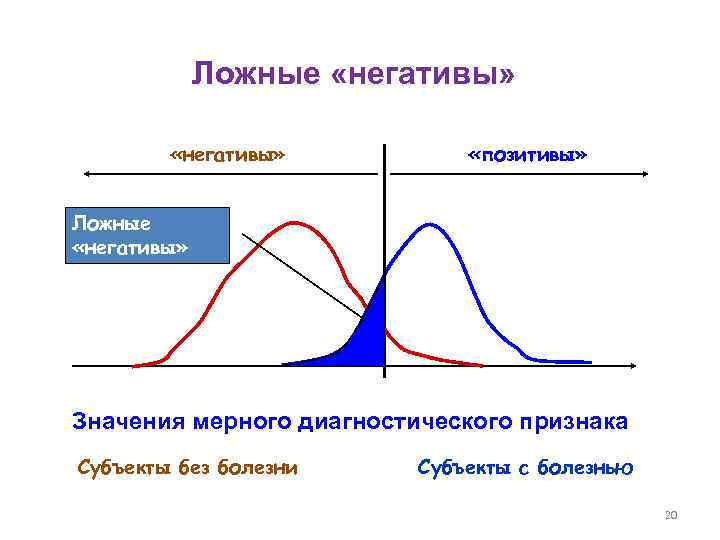 Ложные «негативы»

«негативы»

«позитивы»

Ложные «негативы»

Значения мерного диагностического признака

Субъекты без болезни

Субъекты с болезнью

20